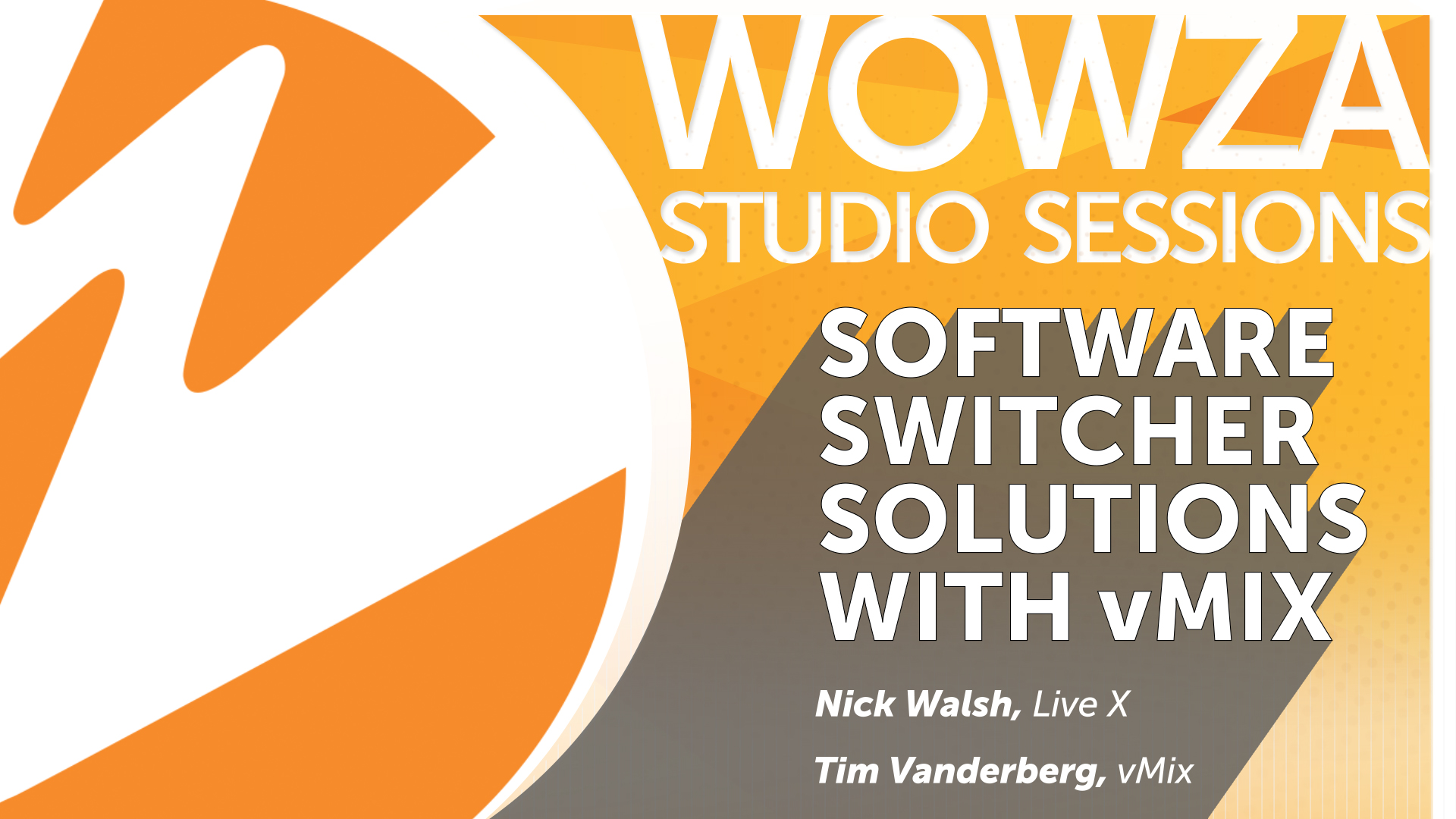 WOWZA
STUDIO SESSIONS

SOFTWARE SWITCHER SOLUTIONS WITH vMIX

Nick Walsh, Live X

Tim Vanderberg, vMix